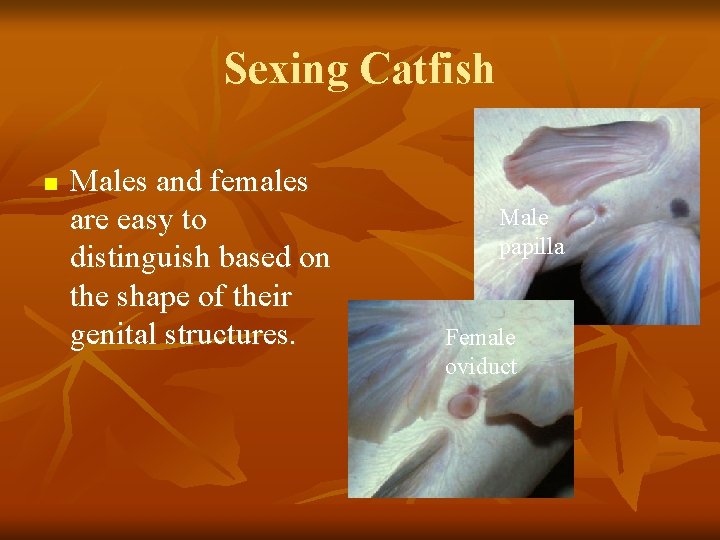 Sexing Catfish

Males and females are easy to distinguish based on the shape of their genital structures.

Male papilla

Female oviduct